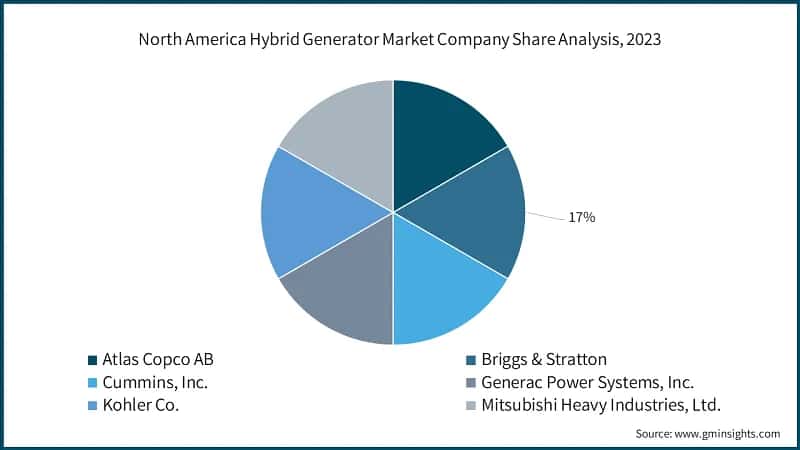 North America Hybrid Generator Market Company Share Analysis, 2023

17%

Atlas Copco AB
Briggs & Stratton
Cummins, Inc.
Generac Power Systems, Inc.
Kohler Co.
Mitsubishi Heavy Industries, Ltd.

Source: www.gminsights.com